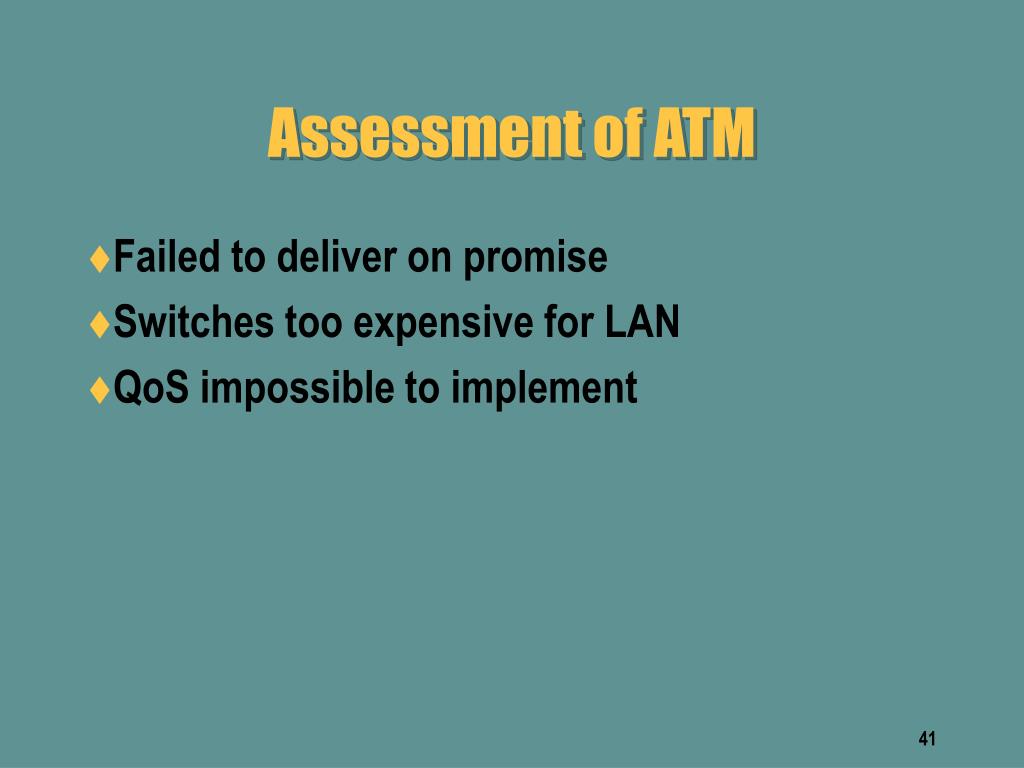 Assessment of ATM

♦Failed to deliver on promise
♦Switches too expensive for LAN
♦QoS impossible to implement

41